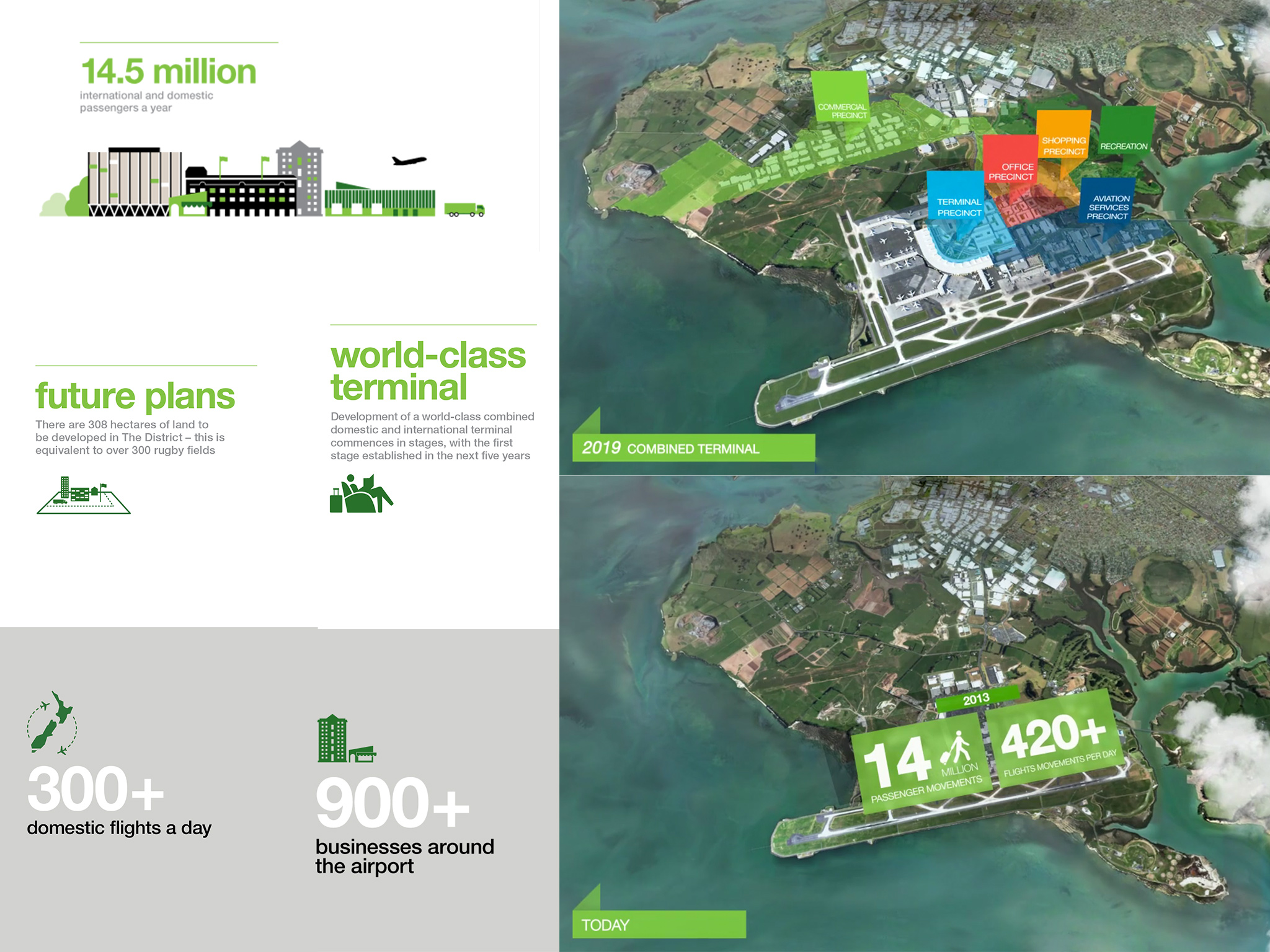 14.5 million
international and domestic passengers a year

future plans
There are 308 hectares of land to be developed in The District – this is equivalent to over 300 rugby fields

world-class terminal
Development of a world-class combined domestic and international terminal commences in stages, with the first stage established in the next five years

300+
domestic flights a day

900+
businesses around the airport

COMMERCIAL PRECINCT
SHOPPING PRECINCT
RECREATION
OFFICE PRECINCT
TERMINAL PRECINCT
AVIATION SERVICES PRECINCT

2019 COMBINED TERMINAL

2013
14 MILLION
PASSENGER MOVEMENTS
420+
FLIGHTS MOVEMENTS PER DAY

TODAY